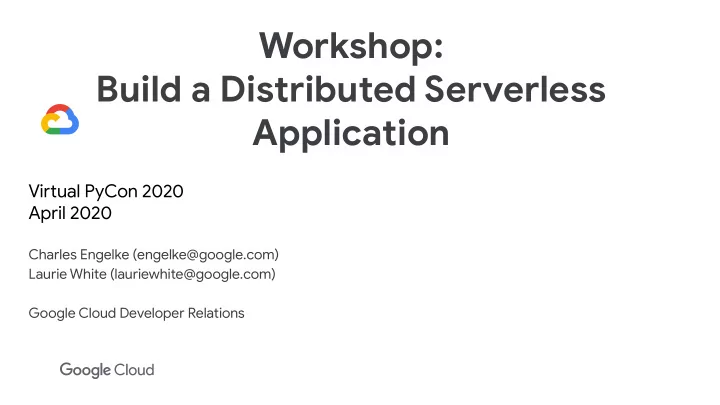 Workshop:
Build a Distributed Serverless Application

Virtual PyCon 2020
April 2020

Charles Engelke (engelke@google.com)
Laurie White (lauriewhite@google.com)

Google Cloud Developer Relations

Google Cloud